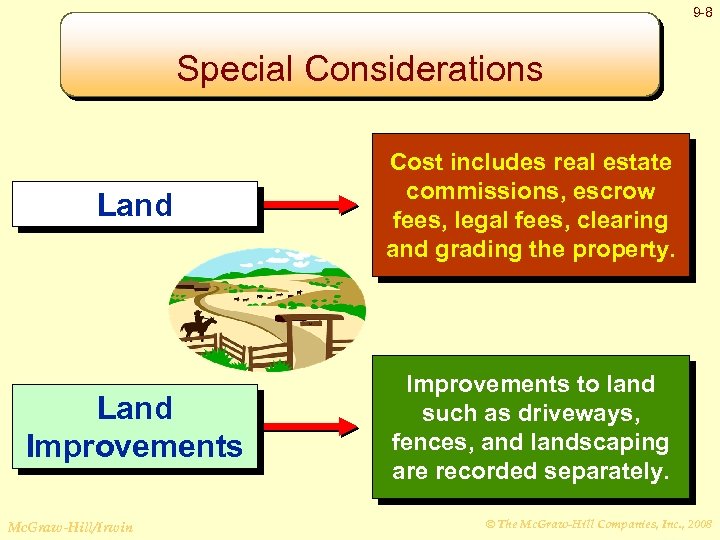 9-8

Special Considerations

Land

Cost includes real estate commissions, escrow fees, legal fees, clearing and grading the property.

Land Improvements

Improvements to land such as driveways, fences, and landscaping are recorded separately.

McGraw-Hill/Irwin

© The McGraw-Hill Companies, Inc., 2008